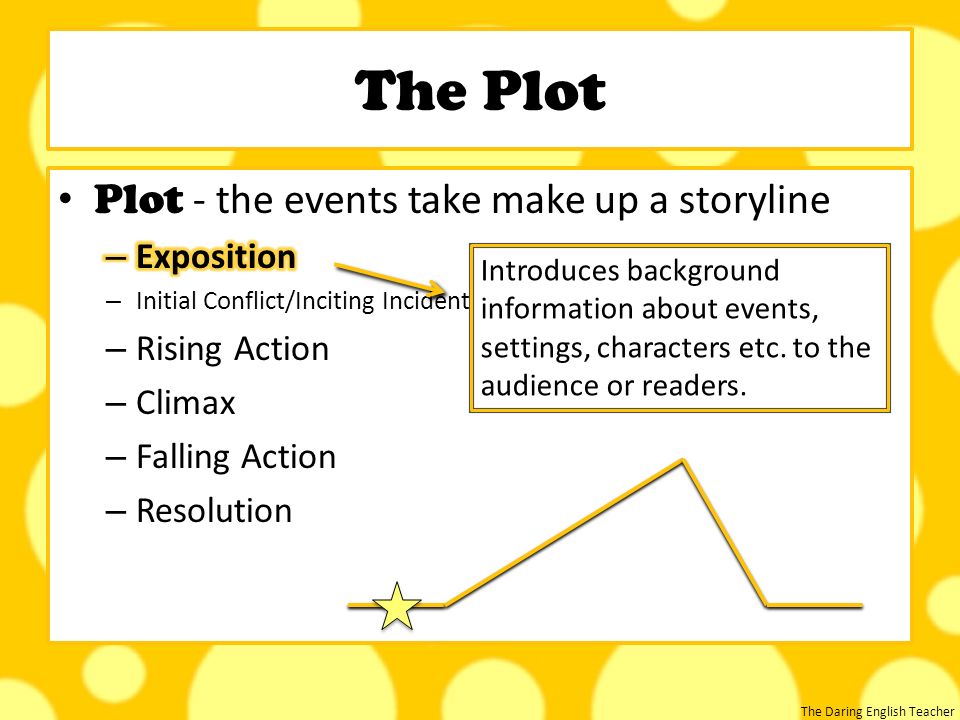 The Plot

• Plot - the events take make up a storyline
– Exposition
– Initial Conflict/Inciting Incident
– Rising Action
– Climax
– Falling Action
– Resolution

Introduces background information about events, settings, characters etc. to the audience or readers.

The Daring English Teacher